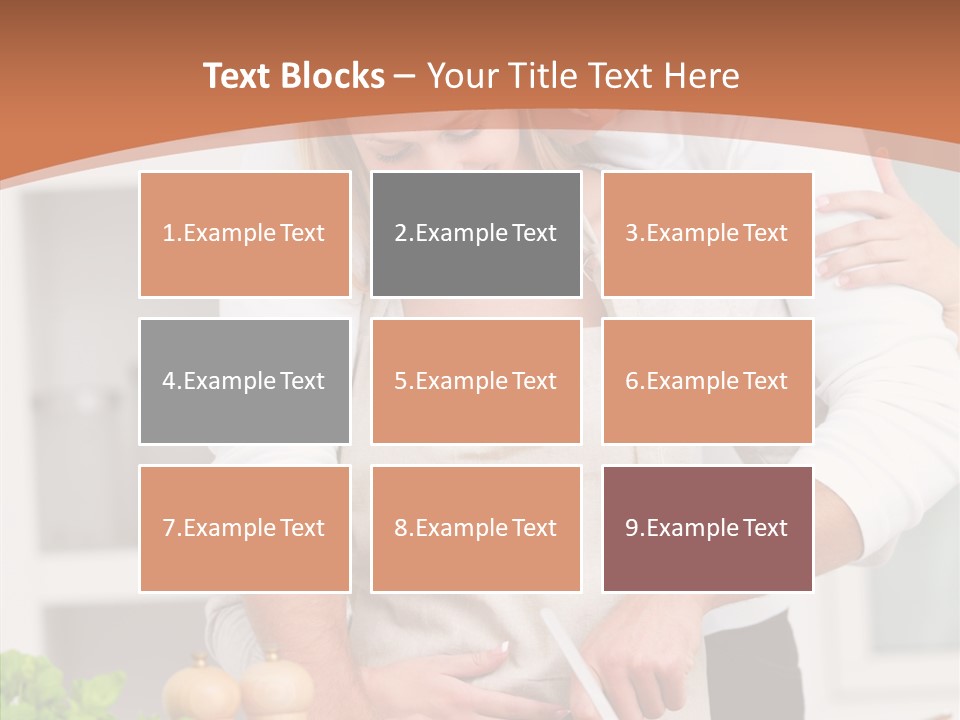 Text Blocks – Your Title Text Here

1.Example Text

2.Example Text

3.Example Text

4.Example Text

5.Example Text

6.Example Text

7.Example Text

8.Example Text

9.Example Text